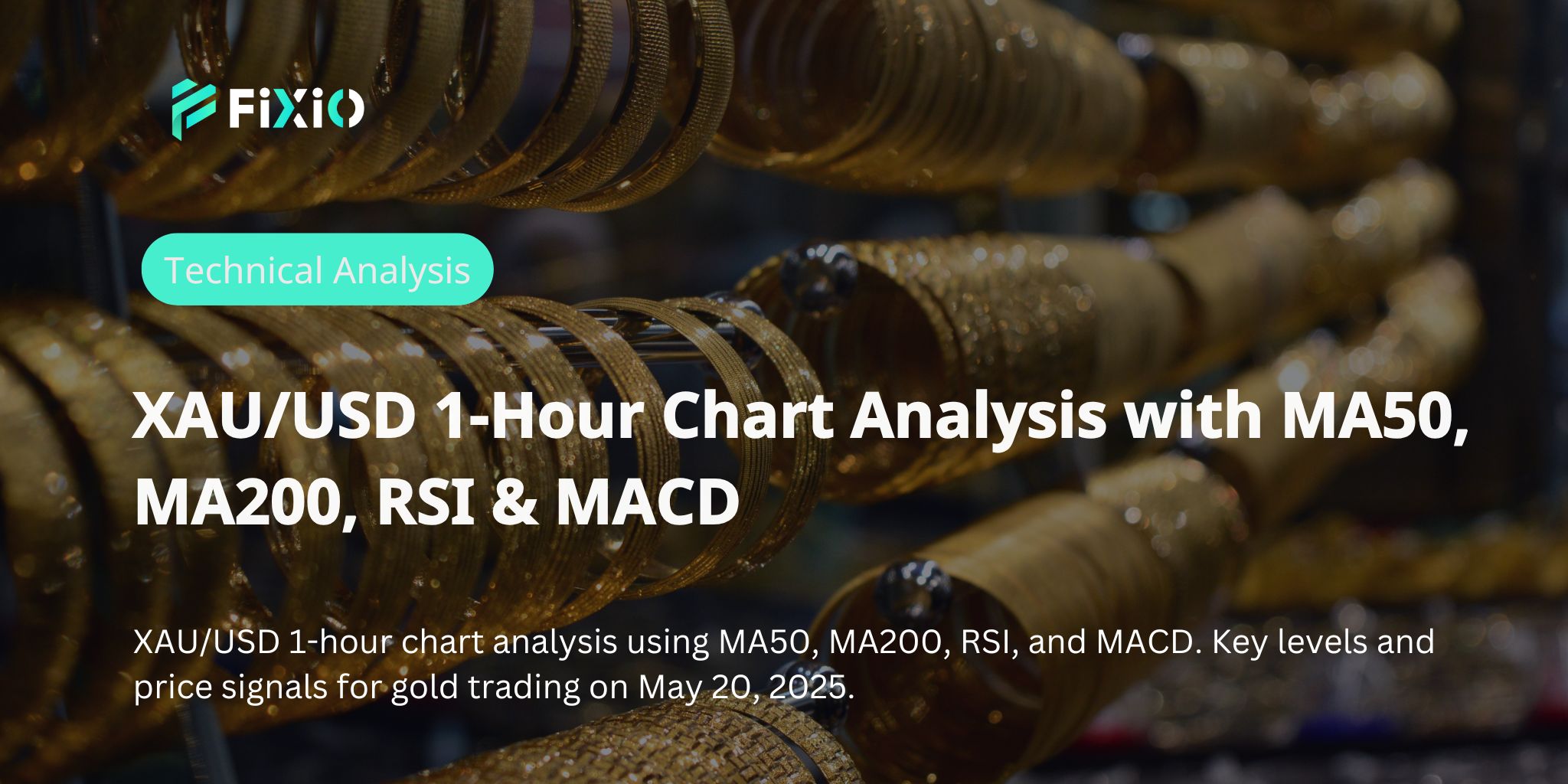 FIXIO

Technical Analysis

XAU/USD 1-Hour Chart Analysis with MA50, MA200, RSI & MACD

XAU/USD 1-hour chart analysis using MA50, MA200, RSI, and MACD. Key levels and price signals for gold trading on May 20, 2025.